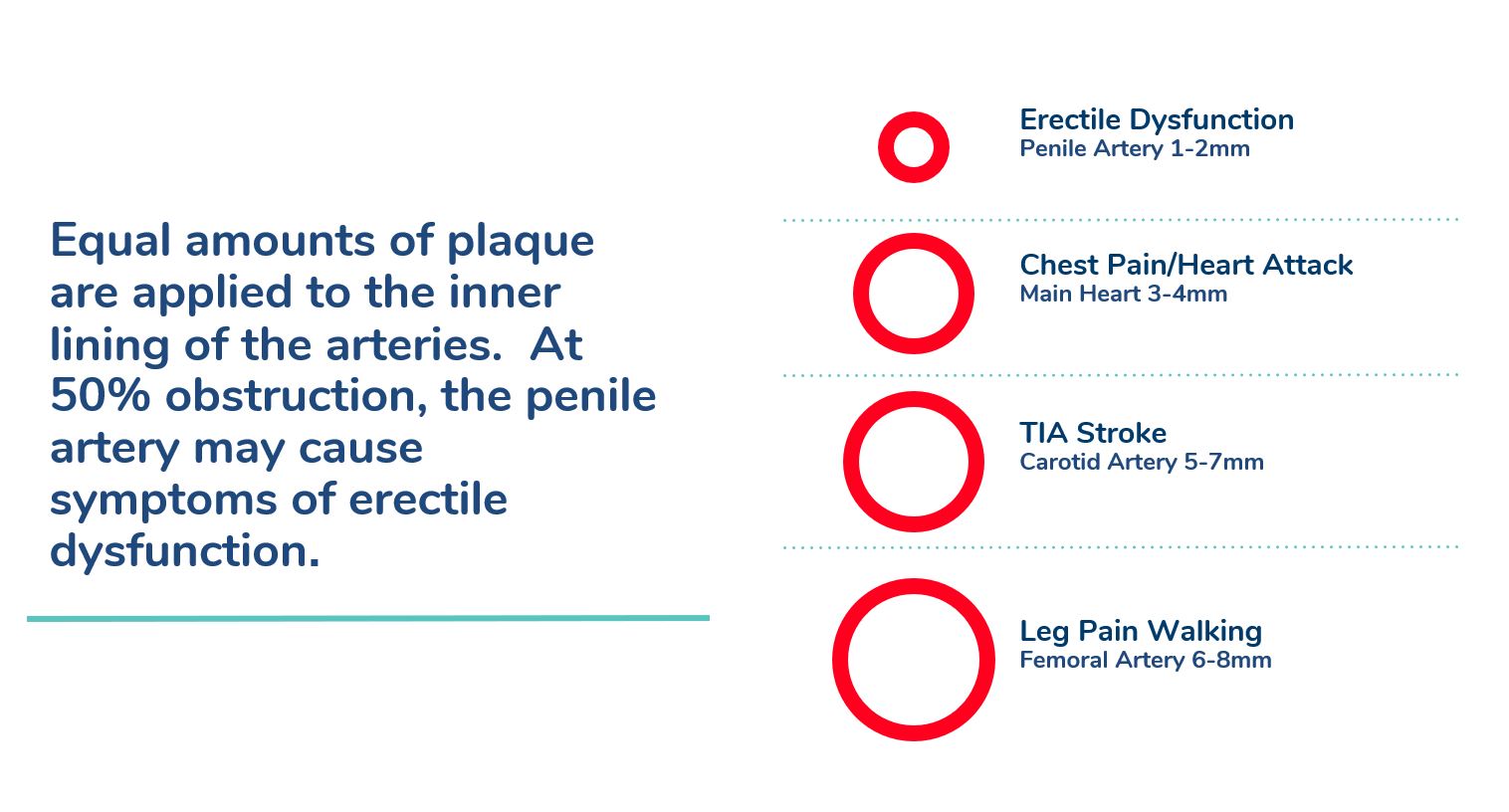 Equal amounts of plaque are applied to the inner lining of the arteries.  At 50% obstruction, the penile artery may cause symptoms of erectile dysfunction.

Erectile Dysfunction
Penile Artery 1-2mm

Chest Pain/Heart Attack
Main Heart 3-4mm

TIA Stroke
Carotid Artery 5-7mm

Leg Pain Walking
Femoral Artery 6-8mm